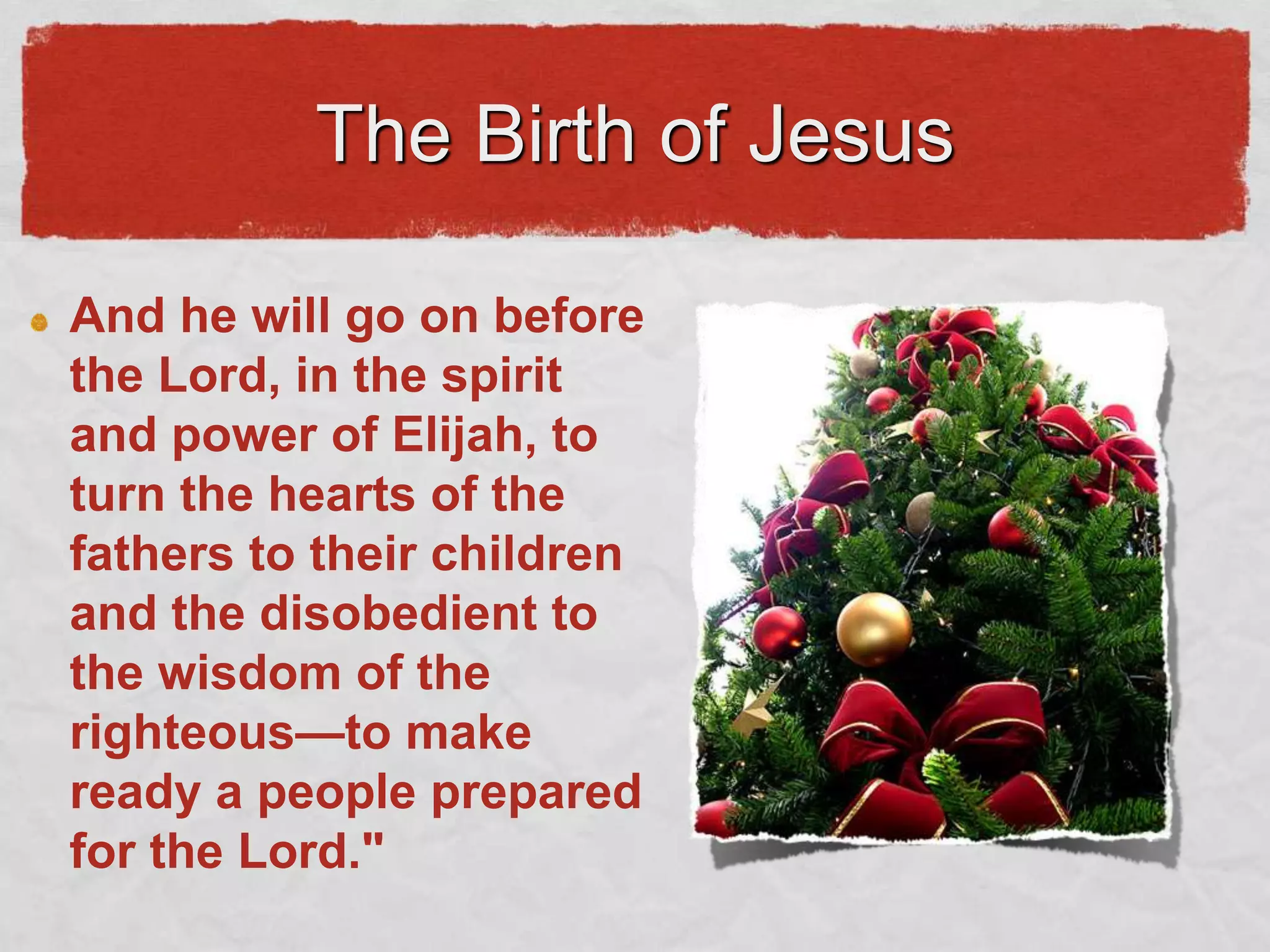 The Birth of Jesus

And he will go on before the Lord, in the spirit and power of Elijah, to turn the hearts of the fathers to their children and the disobedient to the wisdom of the righteous—to make ready a people prepared for the Lord."